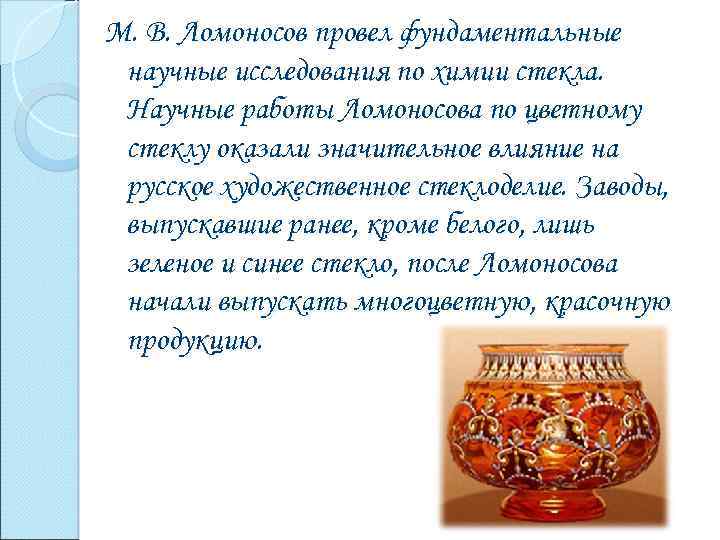 М. В. Ломоносов провел фундаментальные научные исследования по химии стекла. Научные работы Ломоносова по цветному стеклу оказали значительное влияние на русское художественное стеклоделие. Заводы, выпускавшие ранее, кроме белого, лишь зеленое и синее стекло, после Ломоносова начали выпускать многоцветную, красочную продукцию.